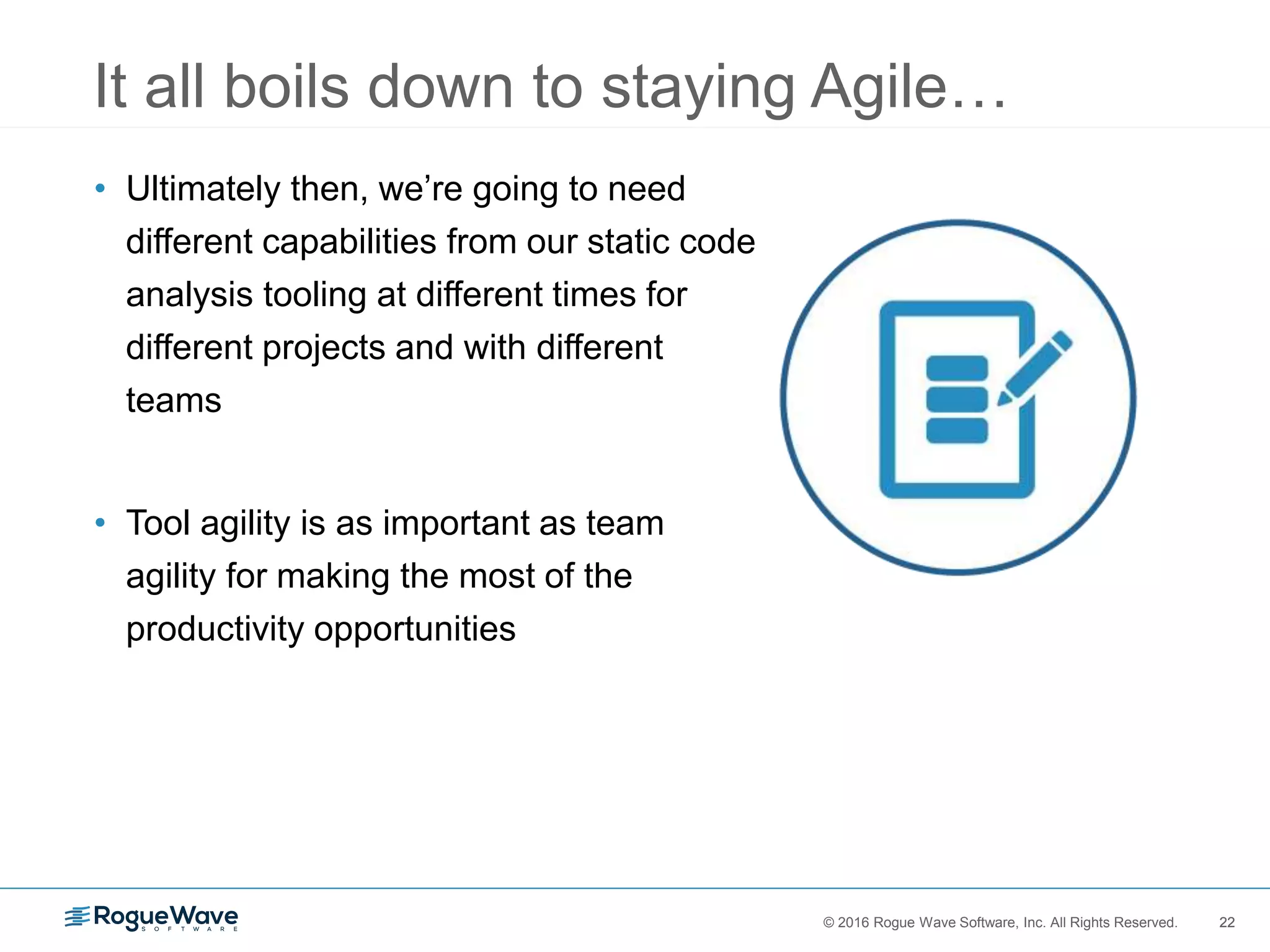 It all boils down to staying Agile…

• Ultimately then, we're going to need different capabilities from our static code analysis tooling at different times for different projects and with different teams

• Tool agility is as important as team agility for making the most of the productivity opportunities

RogueWave SOFTWARE

© 2016 Rogue Wave Software, Inc. All Rights Reserved. 22